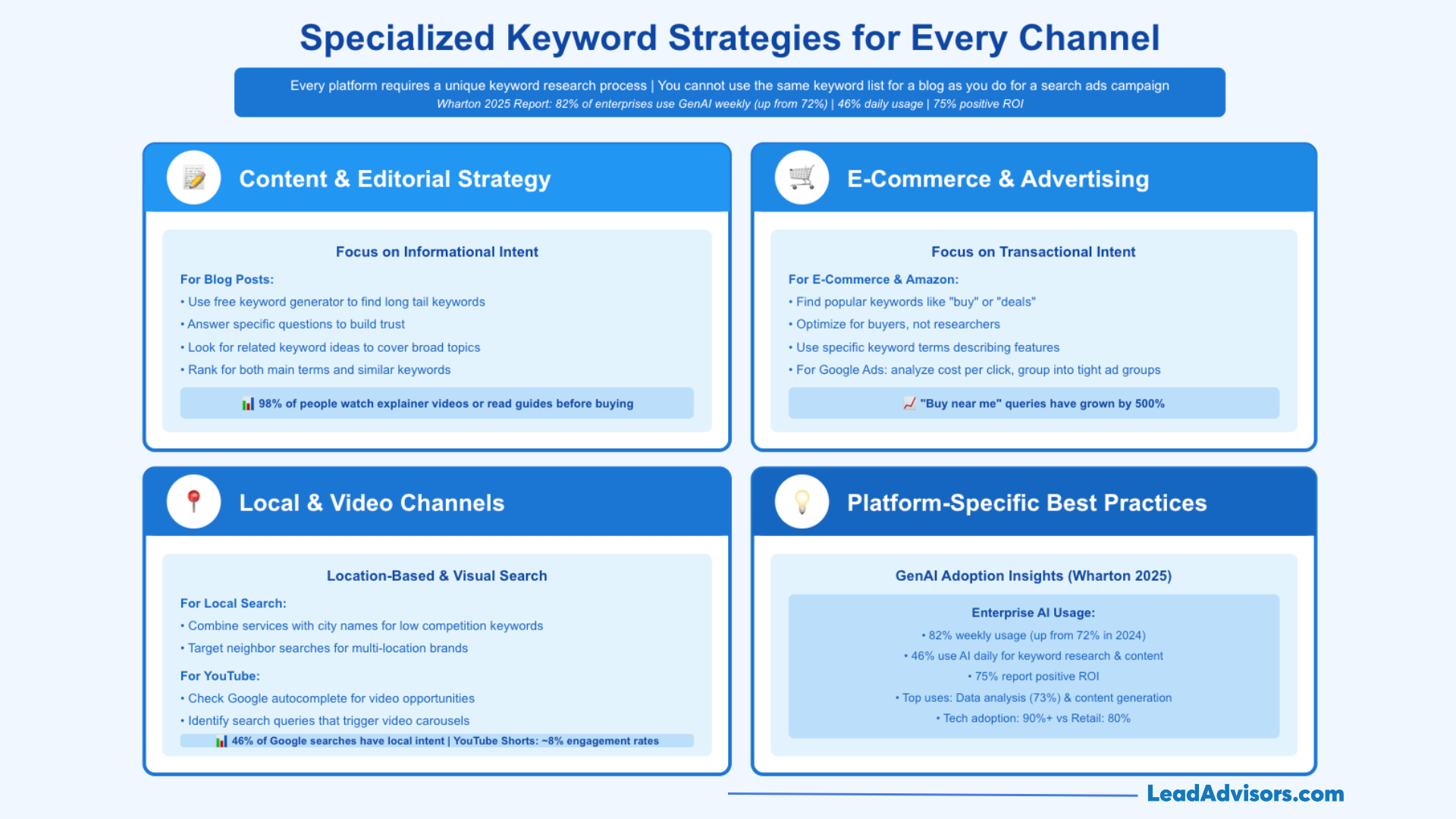 Specialized Keyword Strategies for Every Channel

Every platform requires a unique keyword research process | You cannot use the same keyword list for a blog as you do for a search ads campaign
Wharton 2025 Report: 82% of enterprises use GenAI weekly (up from 72%) | 46% daily usage | 75% positive ROI

Content & Editorial Strategy

Focus on Informational Intent

For Blog Posts:
• Use free keyword generator to find long tail keywords
• Answer specific questions to build trust
• Look for related keyword ideas to cover broad topics
• Rank for both main terms and similar keywords

98% of people watch explainer videos or read guides before buying

E-Commerce & Advertising

Focus on Transactional Intent

For E-Commerce & Amazon:
• Find popular keywords like "buy" or "deals"
• Optimize for buyers, not researchers
• Use specific keyword terms describing features
• For Google Ads: analyze cost per click, group into tight ad groups

"Buy near me" queries have grown by 500%

Local & Video Channels

Location-Based & Visual Search

For Local Search:
• Combine services with city names for low competition keywords
• Target neighbor searches for multi-location brands

For YouTube:
• Check Google autocomplete for video opportunities
• Identify search queries that trigger video carousels

46% of Google searches have local intent | YouTube Shorts: ~8% engagement rates

Platform-Specific Best Practices

GenAI Adoption Insights (Wharton 2025)

Enterprise AI Usage:
• 82% weekly usage (up from 72% in 2024)
• 46% use AI daily for keyword research & content
• 75% report positive ROI
• Top uses: Data analysis (73%) & content generation
• Tech adoption: 90%+ vs Retail: 80%

LeadAdvisors.com